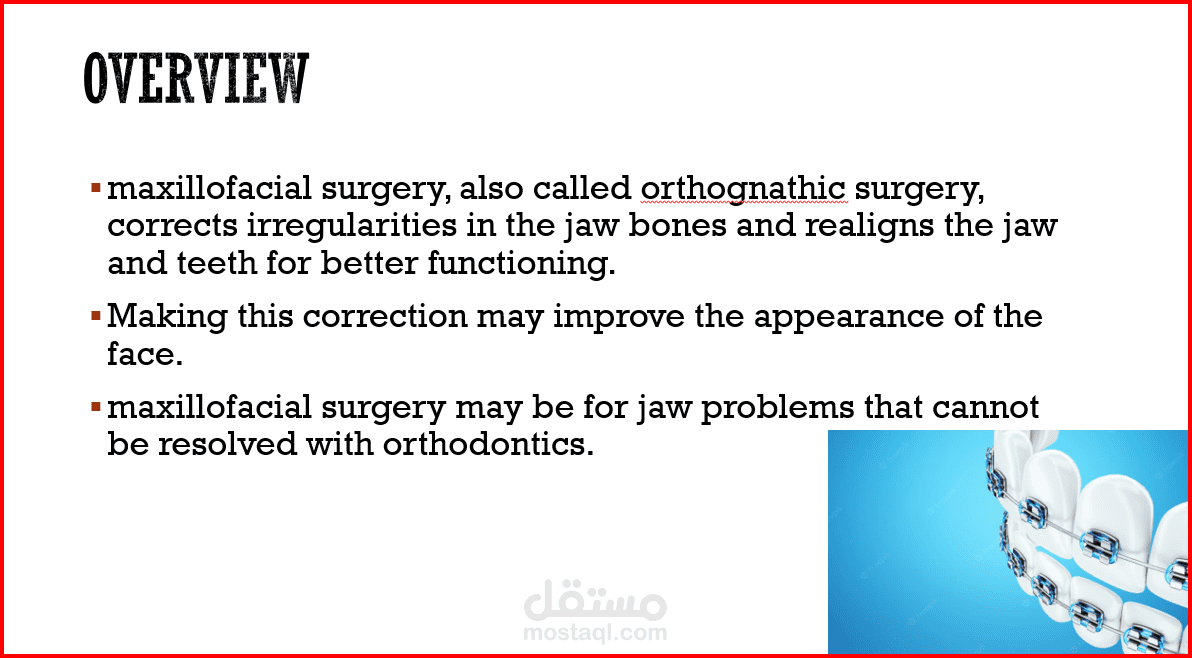 OVERVIEW

▪ maxillofacial surgery, also called orthognathic surgery, corrects irregularities in the jaw bones and realigns the jaw and teeth for better functioning.

▪ Making this correction may improve the appearance of the face.

▪ maxillofacial surgery may be for jaw problems that cannot be resolved with orthodontics.

مستقل
mostaql.com